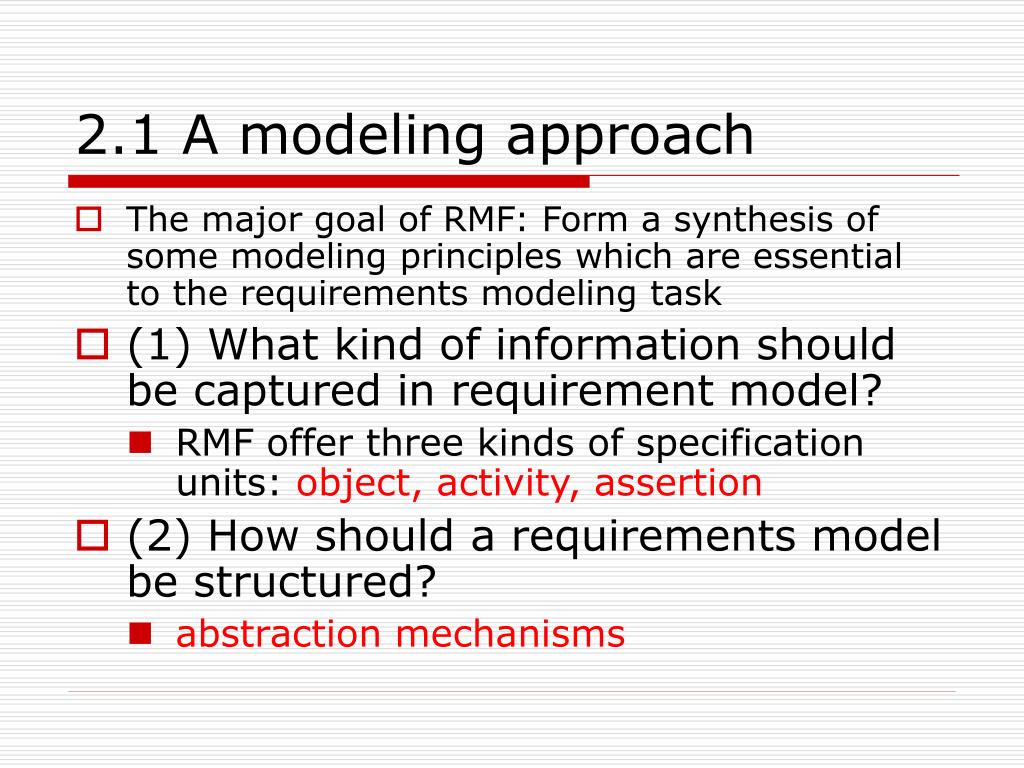 2.1 A modeling approach

The major goal of RMF: Form a synthesis of some modeling principles which are essential to the requirements modeling task

(1) What kind of information should be captured in requirement model?

RMF offer three kinds of specification units: object, activity, assertion

(2) How should a requirements model be structured?

abstraction mechanisms